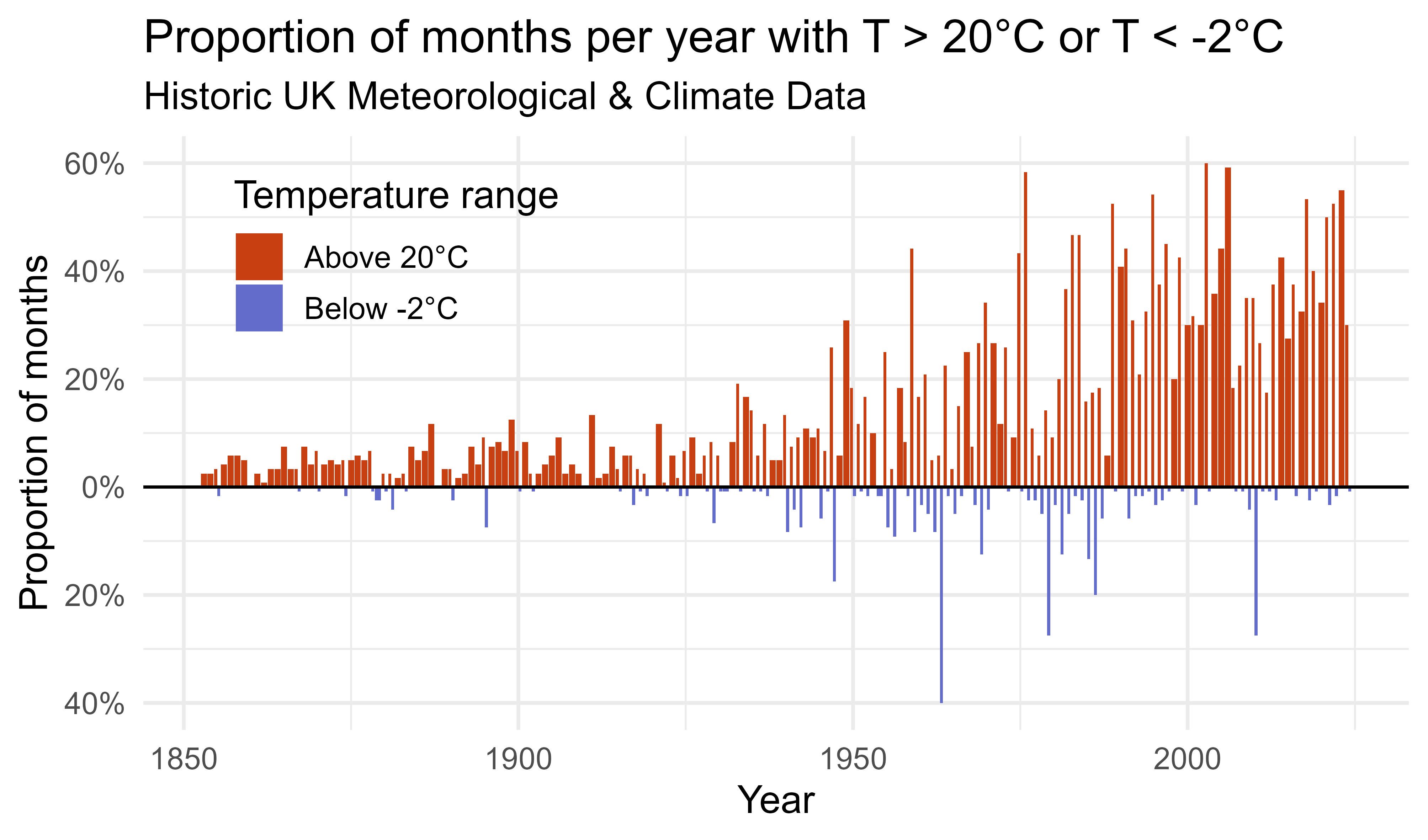 Proportion of months per year with T > 20°C or T < -2°C

Historic UK Meteorological & Climate Data

Temperature range

Above 20°C

Below -2°C

Proportion of months

60%

40%

20%

0%

20%

40%

1850

1900

1950

2000

Year